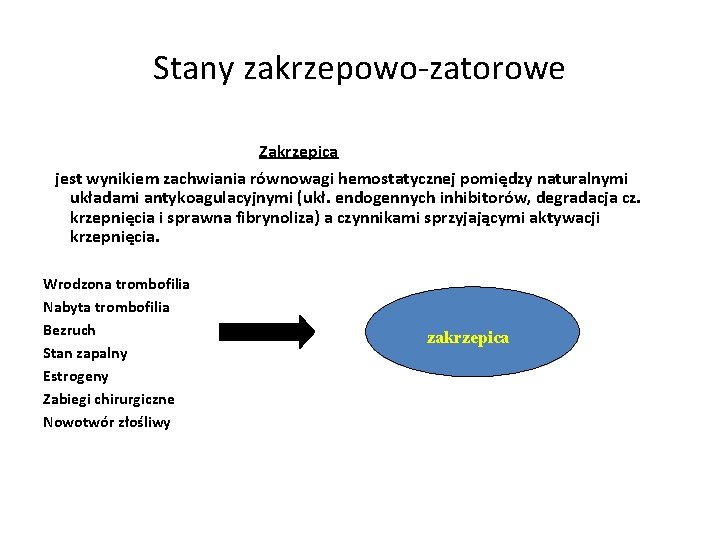 Stany zakrzepowo-zatorowe

Zakrzepica

jest wynikiem zachwiania równowagi hemostatycznej pomiędzy naturalnymi układami antykoagulacyjnymi (ukł. endogennych inhibitorów, degradacja cz. krzepnięcia i sprawna fibrynoliza) a czynnikami sprzyjającymi aktywacji krzepnięcia.

Wrodzona trombofilia
Nabyta trombofilia
Bezruch
Stan zapalny
Estrogeny
Zabiegi chirurgiczne
Nowotwór złośliwy

zakrzepica